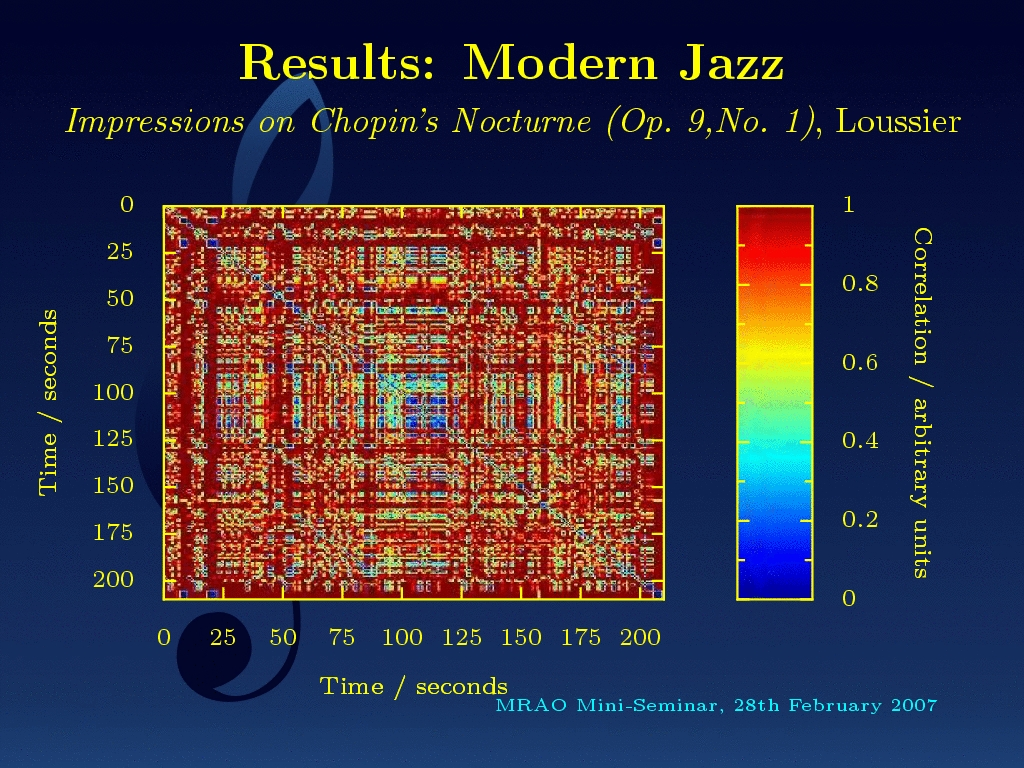 Results: Modern Jazz

Impressions on Chopin's Nocturne (Op. 9,No. 1), Loussier

Time / seconds

0
25
50
75
100
125
150
175
200

0 25 50 75 100 125 150 175 200

Time / seconds

1
0.8
0.6
0.4
0.2
0

Correlation / arbitrary units

MRAO Mini-Seminar, 28th February 2007